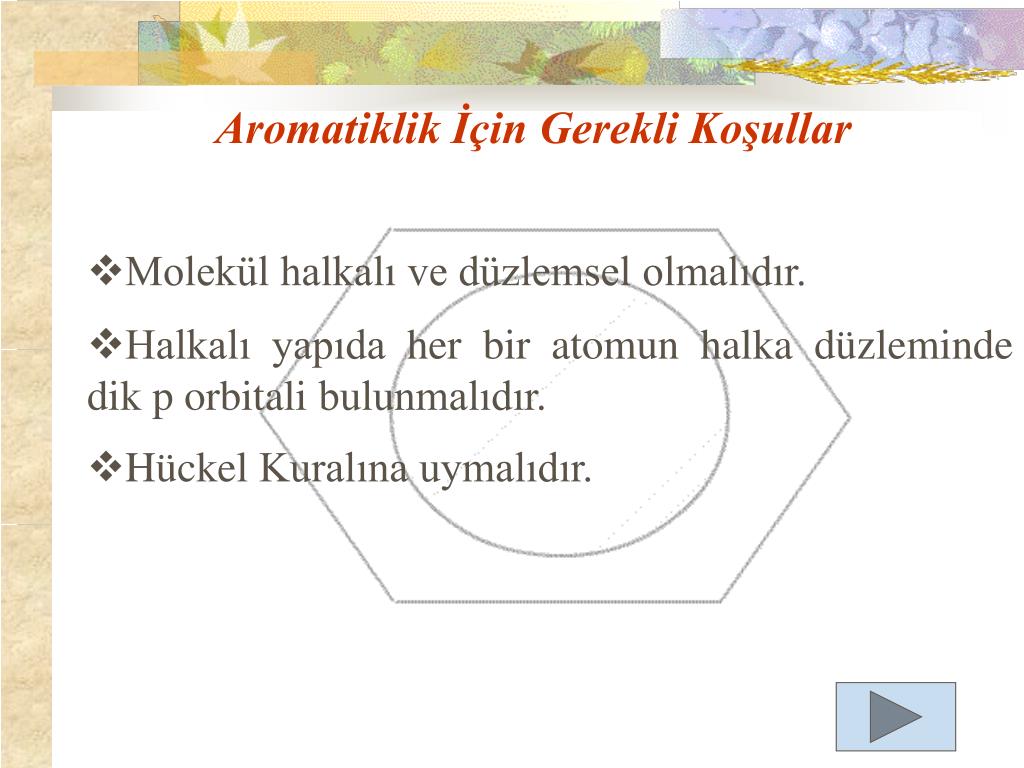 Aromatiklik İçin Gerekli Koşullar

❖Molekül halkalı ve düzlemsel olmalıdır.

❖Halkalı yapıda her bir atomun halka düzleminde dik p orbitali bulunmalıdır.

❖Hückel Kuralına uymalıdır.